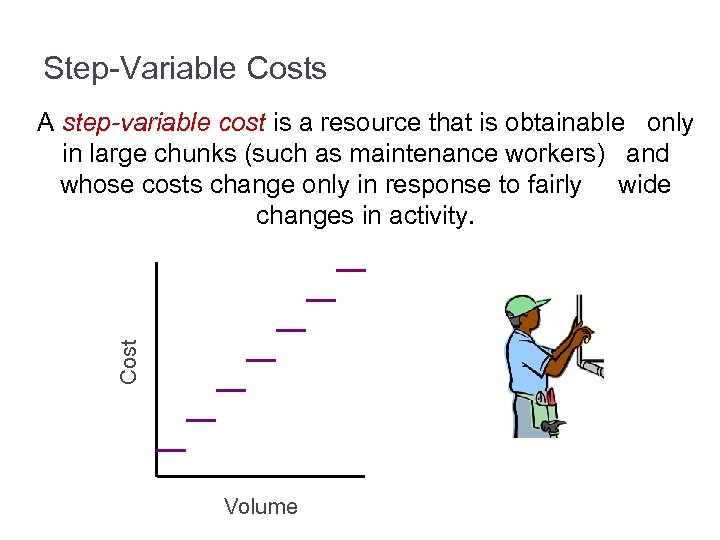 Step-Variable Costs

A step-variable cost is a resource that is obtainable only in large chunks (such as maintenance workers) and whose costs change only in response to fairly wide changes in activity.

Cost

Volume